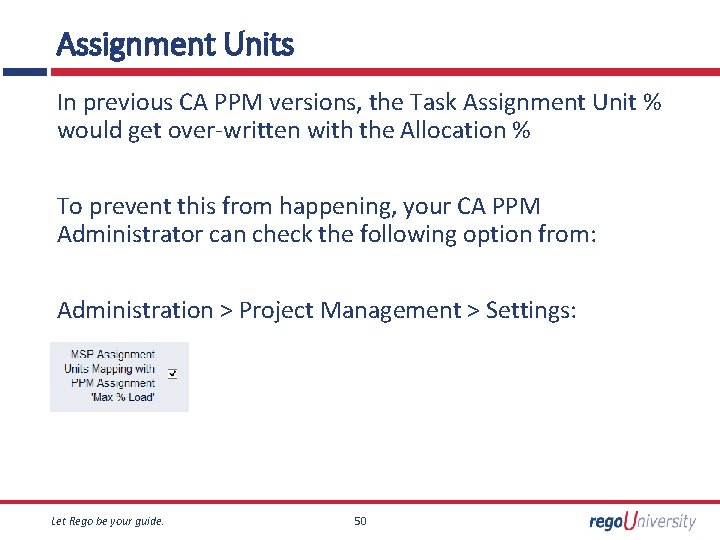 Assignment Units

In previous CA PPM versions, the Task Assignment Unit % would get over-written with the Allocation %

To prevent this from happening, your CA PPM Administrator can check the following option from:

Administration > Project Management > Settings:

MSP Assignment Units Mapping with PPM Assignment 'Max % Load'

Let Rego be your guide.

50

regoUniversity